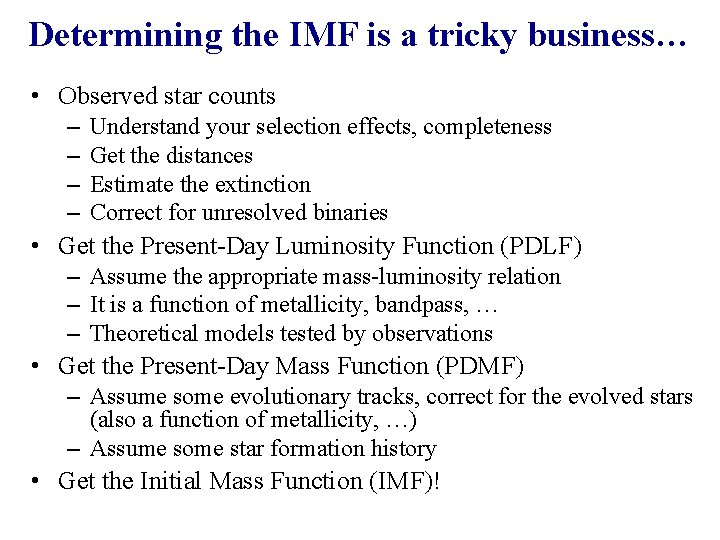 Determining the IMF is a tricky business…

• Observed star counts
– Understand your selection effects, completeness
– Get the distances
– Estimate the extinction
– Correct for unresolved binaries
• Get the Present-Day Luminosity Function (PDLF)
– Assume the appropriate mass-luminosity relation
– It is a function of metallicity, bandpass, …
– Theoretical models tested by observations
• Get the Present-Day Mass Function (PDMF)
– Assume some evolutionary tracks, correct for the evolved stars (also a function of metallicity, …)
– Assume some star formation history
• Get the Initial Mass Function (IMF)!